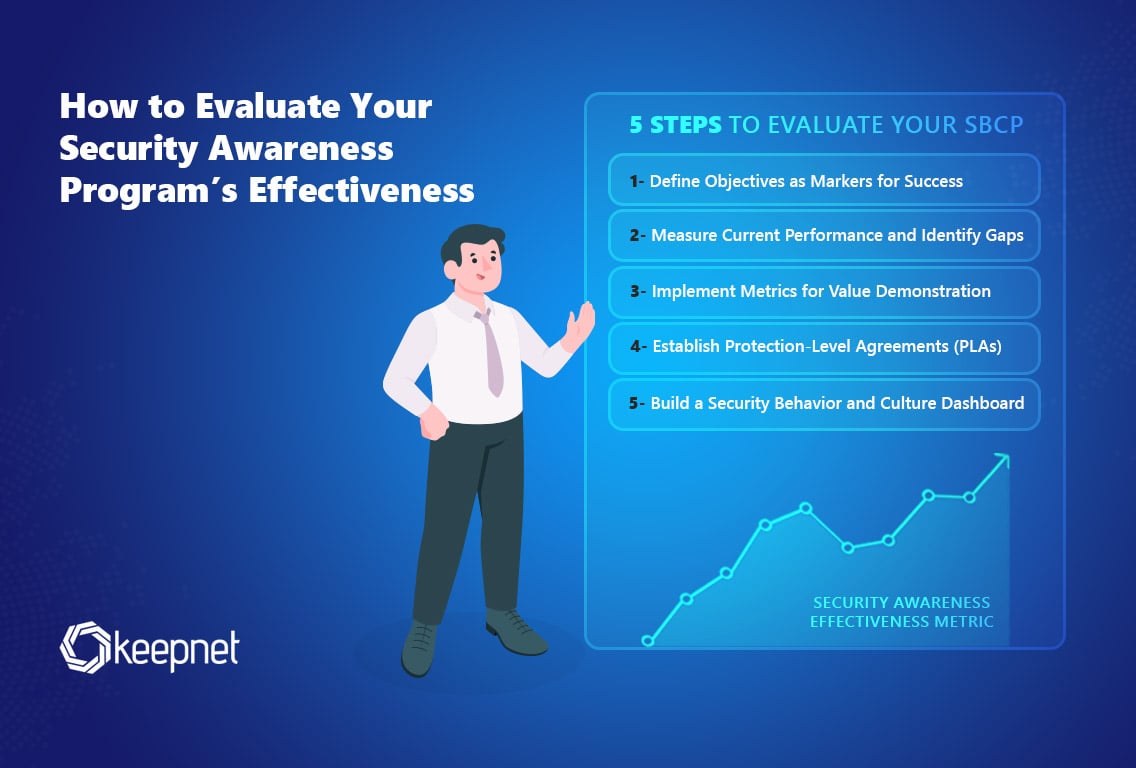 How to Evaluate Your Security Awareness Program´s Effectiveness

5 STEPS TO EVALUATE YOUR SBCP

1- Define Objectives as Markers for Success

2- Measure Current Performance and Identify Gaps

3- Implement Metrics for Value Demonstration

4- Establish Protection-Level Agreements (PLAs)

5- Build a Security Behavior and Culture Dashboard

SECURITY AWARENESS EFFECTIVENESS METRIC

keepnet